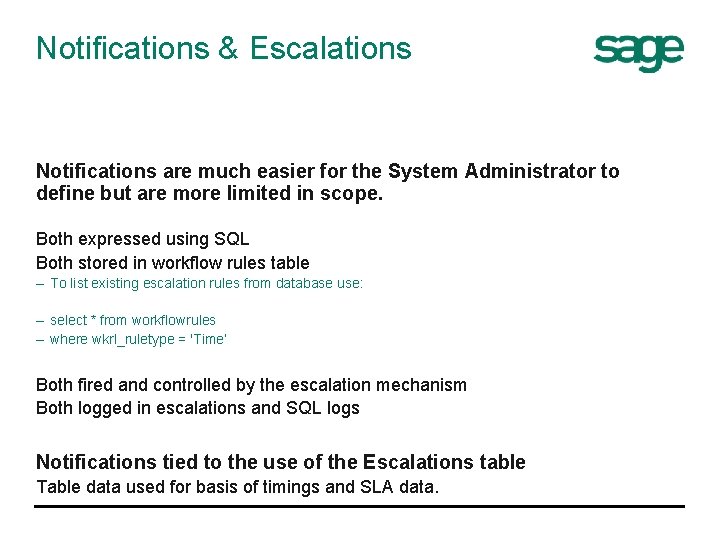 Notifications & Escalations

sage

Notifications are much easier for the System Administrator to define but are more limited in scope.

Both expressed using SQL

Both stored in workflow rules table

– To list existing escalation rules from database use:

– select * from workflowrules
– where wkrl_ruletype = 'Time'

Both fired and controlled by the escalation mechanism

Both logged in escalations and SQL logs

Notifications tied to the use of the Escalations table

Table data used for basis of timings and SLA data.